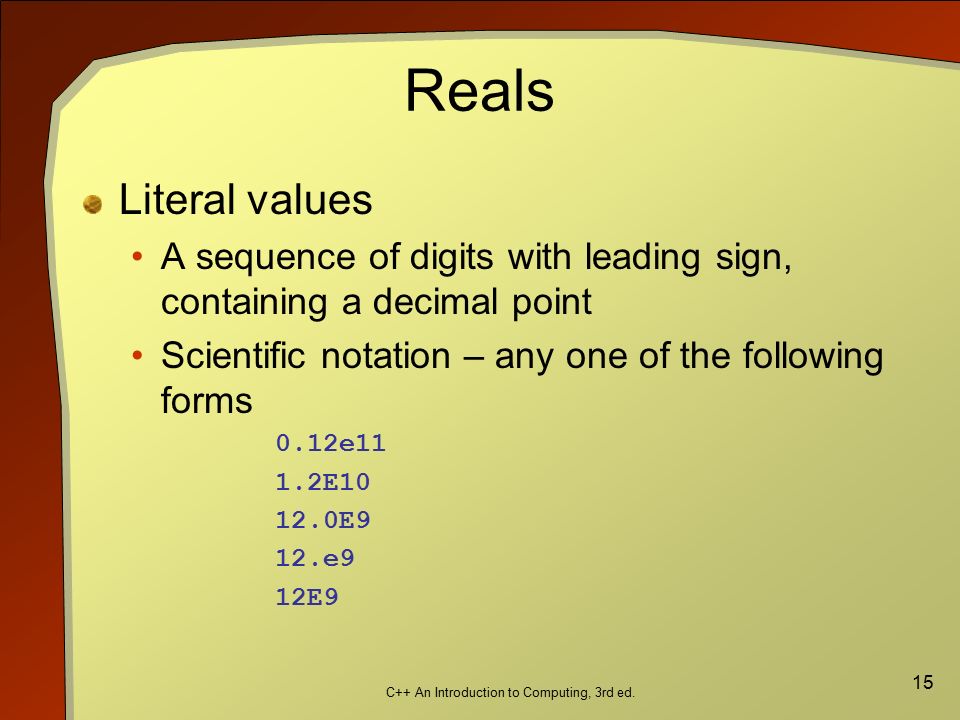 Reals

Literal values

• A sequence of digits with leading sign, containing a decimal point

• Scientific notation – any one of the following forms

0.12e11
1.2E10
12.0E9
12.e9
12E9

C++ An Introduction to Computing, 3rd ed.

15